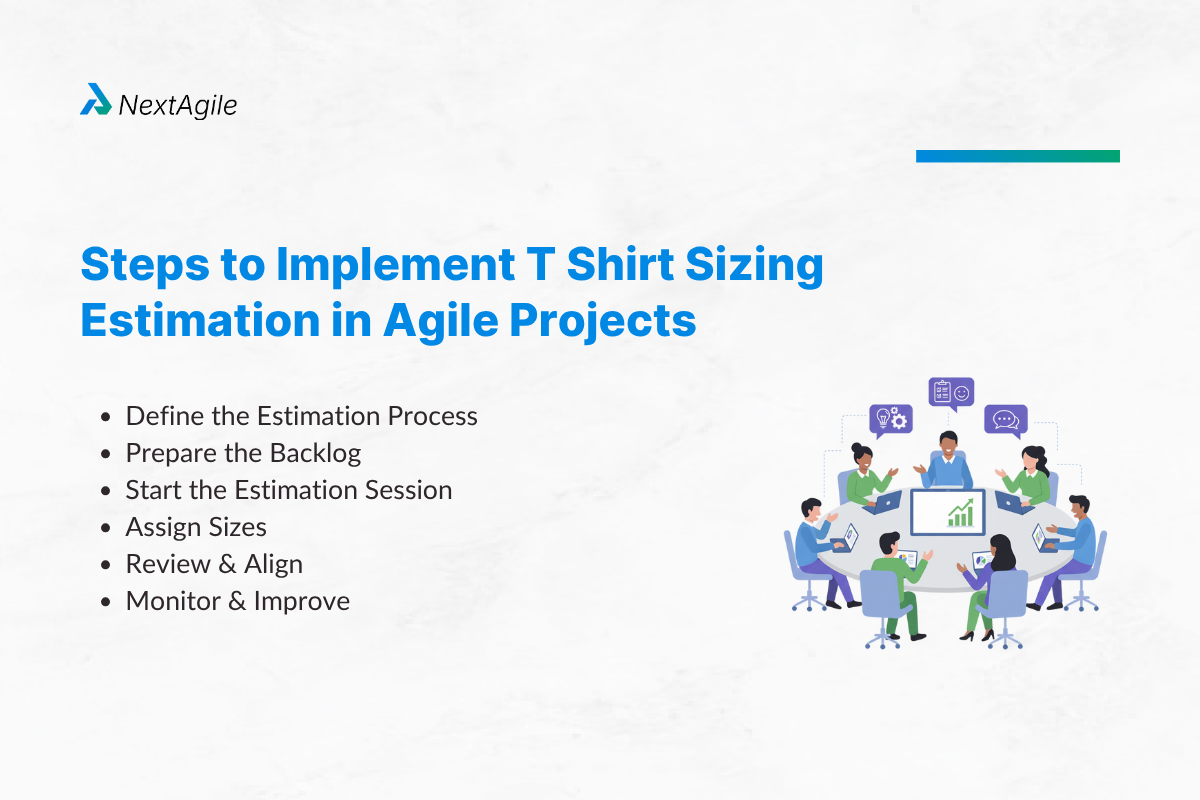 NextAgile

Steps to Implement T Shirt Sizing Estimation in Agile Projects

- Define the Estimation Process
- Prepare the Backlog
- Start the Estimation Session
- Assign Sizes
- Review & Align
- Monitor & Improve